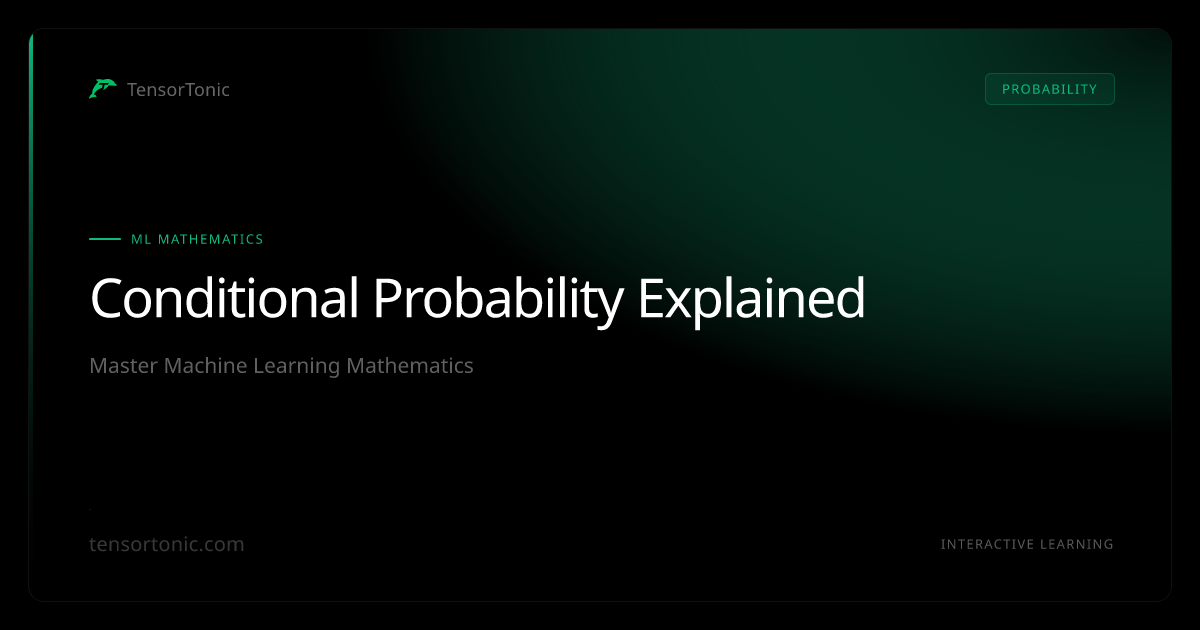 TensorTonic

PROBABILITY

ML MATHEMATICS

Conditional Probability Explained

Master Machine Learning Mathematics

tensortonic.com

INTERACTIVE LEARNING